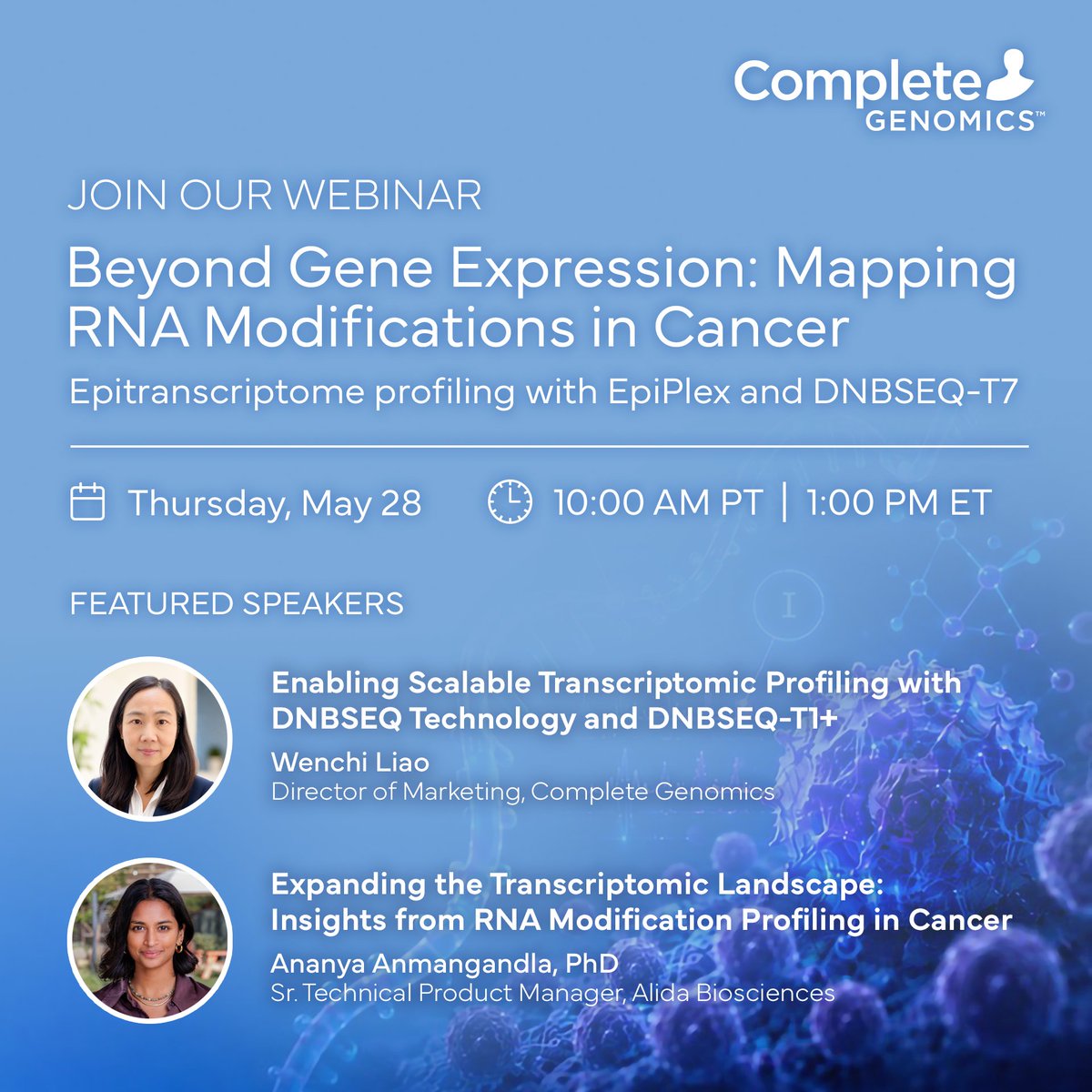 Complete GENOMICS™

JOIN OUR WEBINAR

Beyond Gene Expression: Mapping RNA Modifications in Cancer

Epitranscriptome profiling with EpiPlex and DNBSEQ-T7

Thursday, May 28

10:00 AM PT | 1:00 PM ET

FEATURED SPEAKERS

Enabling Scalable Transcriptomic Profiling with DNBSEQ Technology and DNBSEQ-T1+

Wenchi Liao
Director of Marketing, Complete Genomics

Expanding the Transcriptomic Landscape: Insights from RNA Modification Profiling in Cancer

Ananya Anmangandla, PhD
Sr. Technical Product Manager, Alida Biosciences